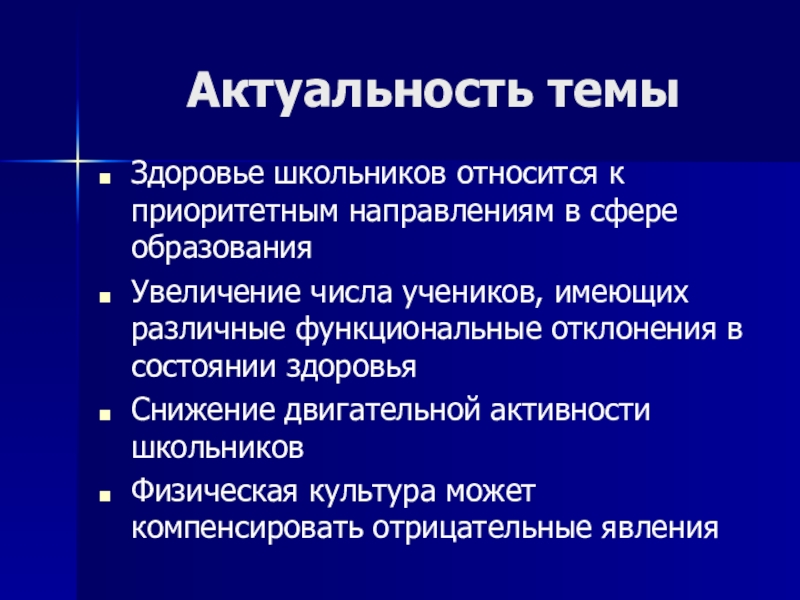 Актуальность темы

- Здоровье школьников относится к приоритетным направлениям в сфере образования
- Увеличение числа учеников, имеющих различные функциональные отклонения в состоянии здоровья
- Снижение двигательной активности школьников
- Физическая культура может компенсировать отрицательные явления